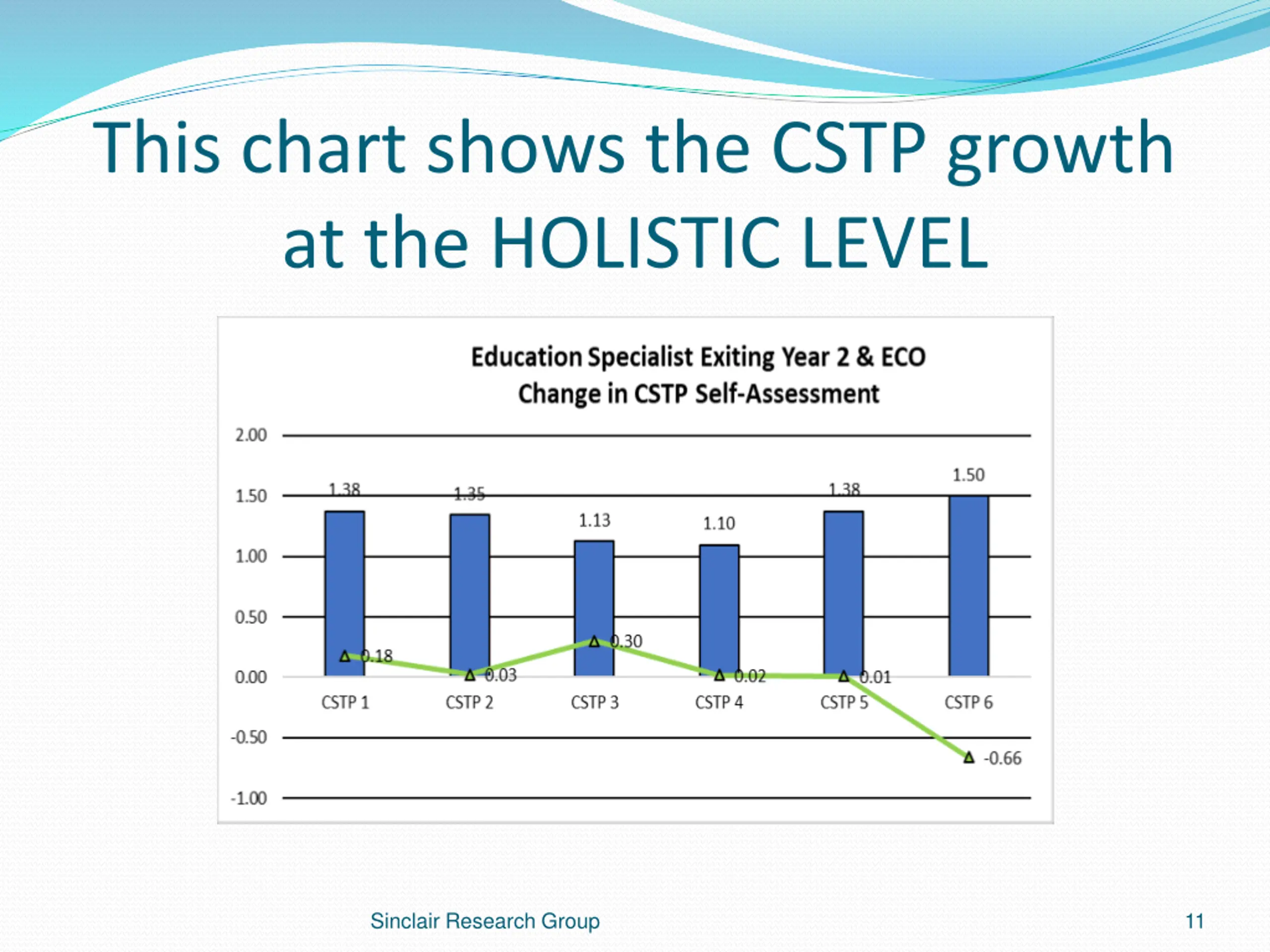 This chart shows the CSTP growth at the HOLISTIC LEVEL

Education Specialist Exiting Year 2 & ECO
Change in CSTP Self-Assessment

2.00
1.50
1.00
0.50
0.00
-0.50
-1.00

1.38
1.35
1.13
1.10
1.38
1.50

0.18
0.03
0.30
0.02
0.01
-0.66

CSTP 1
CSTP 2
CSTP 3
CSTP 4
CSTP 5
CSTP 6

Sinclair Research Group

11